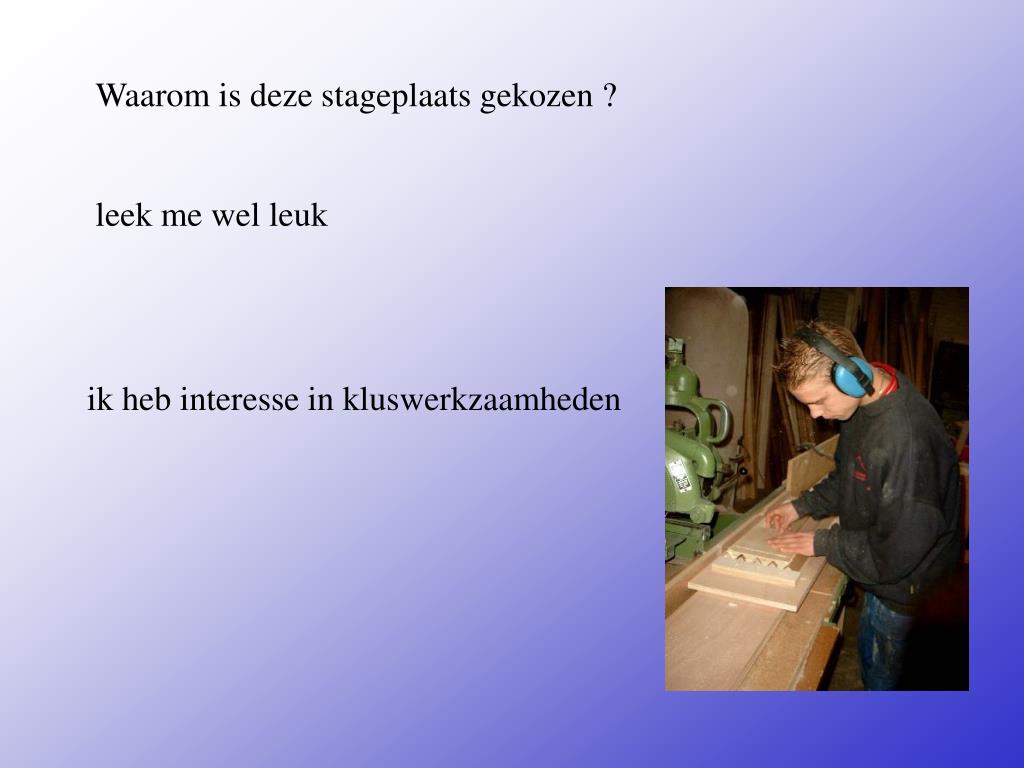 Waarom is deze stageplaats gekozen ?

leek me wel leuk

ik heb interesse in kluswerkzaamheden